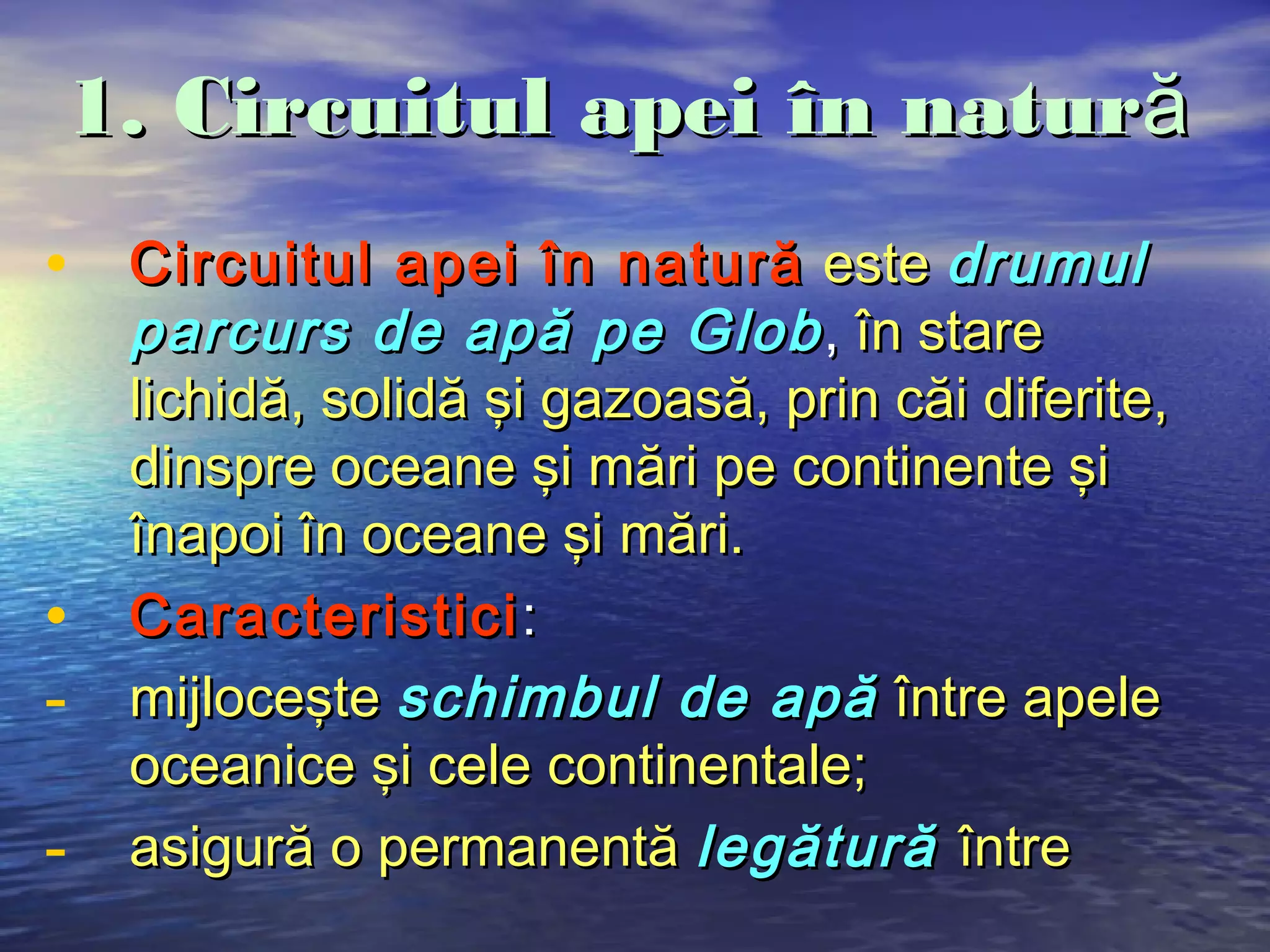 1. Circuitul apei în natură

• Circuitul apei în natură este drumul parcurs de apă pe Glob, în stare lichidă, solidă și gazoasă, prin căi diferite, dinspre oceane și mări pe continente și înapoi în oceane și mări.

• Caracteristici:

- mijlocește schimbul de apă între apele oceanice și cele continentale;

- asigură o permanentă legătură între